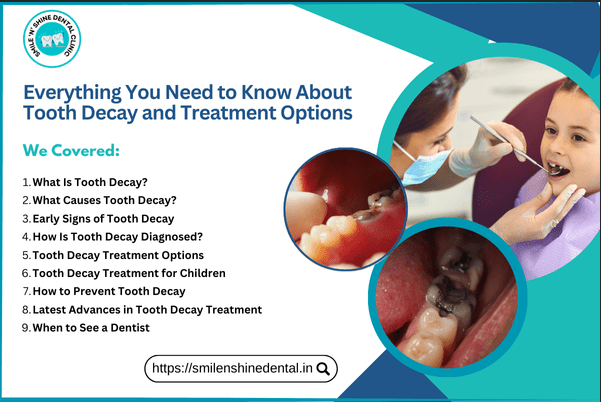 SMILE 'N' SHINE DENTAL CLINIC

Everything You Need to Know About Tooth Decay and Treatment Options

We Covered:

1. What Is Tooth Decay?
2. What Causes Tooth Decay?
3. Early Signs of Tooth Decay
4. How Is Tooth Decay Diagnosed?
5. Tooth Decay Treatment Options
6. Tooth Decay Treatment for Children
7. How to Prevent Tooth Decay
8. Latest Advances in Tooth Decay Treatment
9. When to See a Dentist

https://smilenshinedental.in